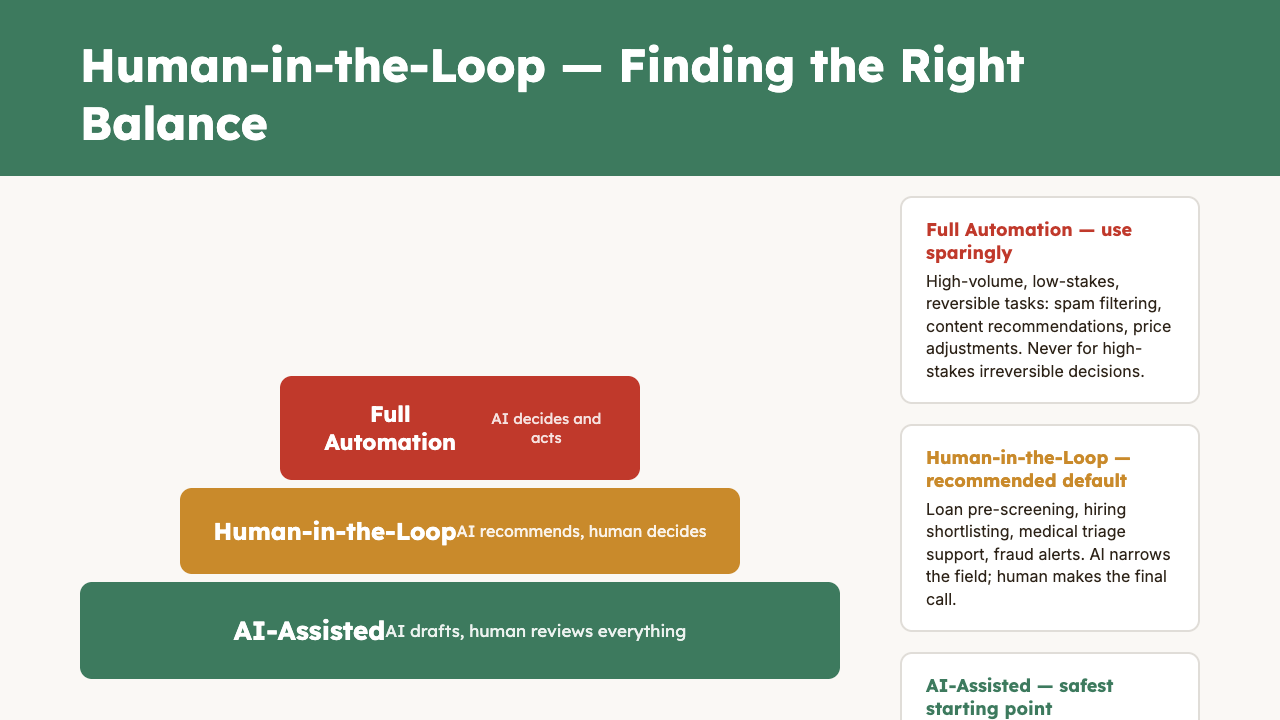 Human-in-the-Loop — Finding the Right Balance

Full Automation AI decides and acts

Human-in-the-Loop AI recommends, human decides

AI-Assisted AI drafts, human reviews everything

Full Automation — use sparingly
High-volume, low-stakes, reversible tasks: spam filtering, content recommendations, price adjustments. Never for high-stakes irreversible decisions.

Human-in-the-Loop — recommended default
Loan pre-screening, hiring shortlisting, medical triage support, fraud alerts. AI narrows the field; human makes the final call.

AI-Assisted — safest starting point